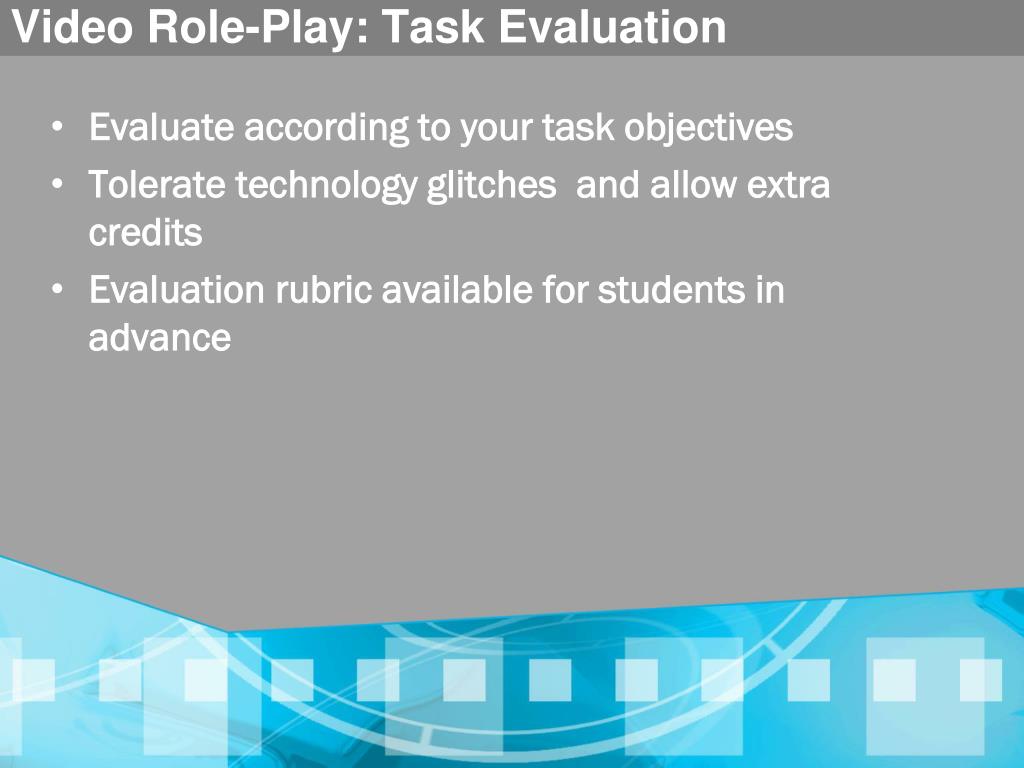 Video Role-Play: Task Evaluation

• Evaluate according to your task objectives
• Tolerate technology glitches  and allow extra credits
• Evaluation rubric available for students in advance